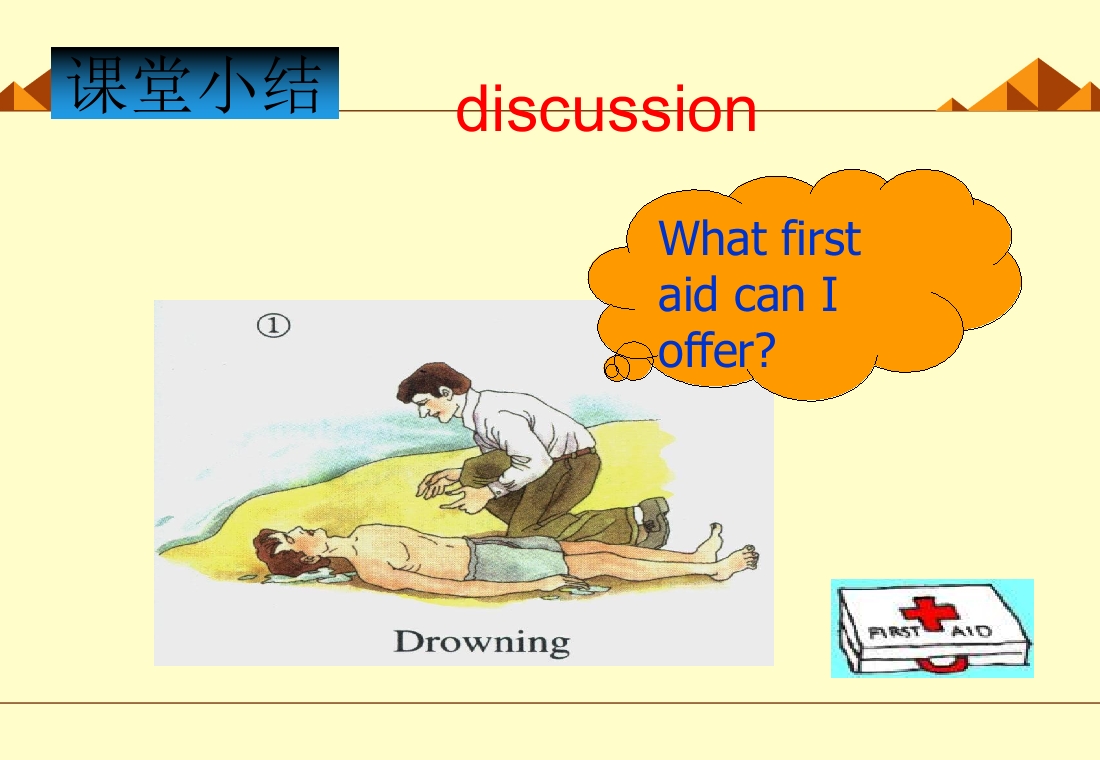 课堂小结

discussion

What first aid can I offer?

①

Drowning

FIRST AID